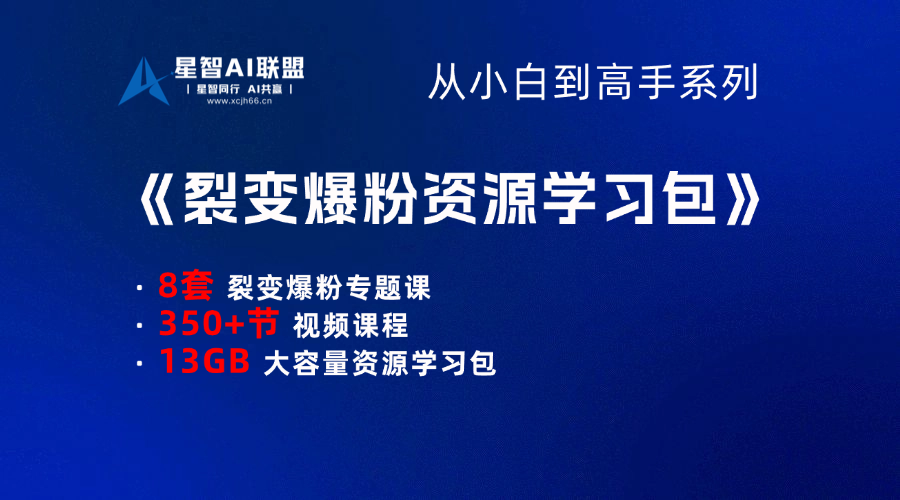 星智AI联盟
| 星智同行 AI共赢 |
www.xcjh66.cn

从小白到高手系列

《裂变爆粉资源学习包》

· 8套 裂变爆粉专题课
· 350+节 视频课程
· 13GB 大容量资源学习包